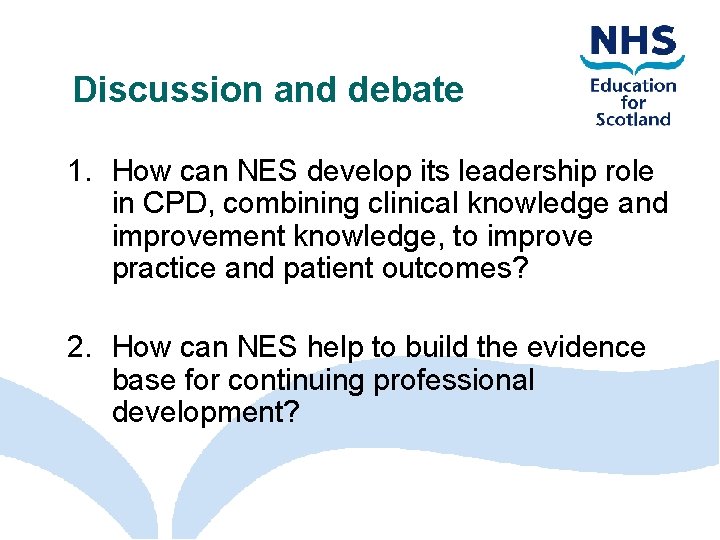 NHS
Education for Scotland

Discussion and debate

1. How can NES develop its leadership role in CPD, combining clinical knowledge and improvement knowledge, to improve practice and patient outcomes?

2. How can NES help to build the evidence base for continuing professional development?